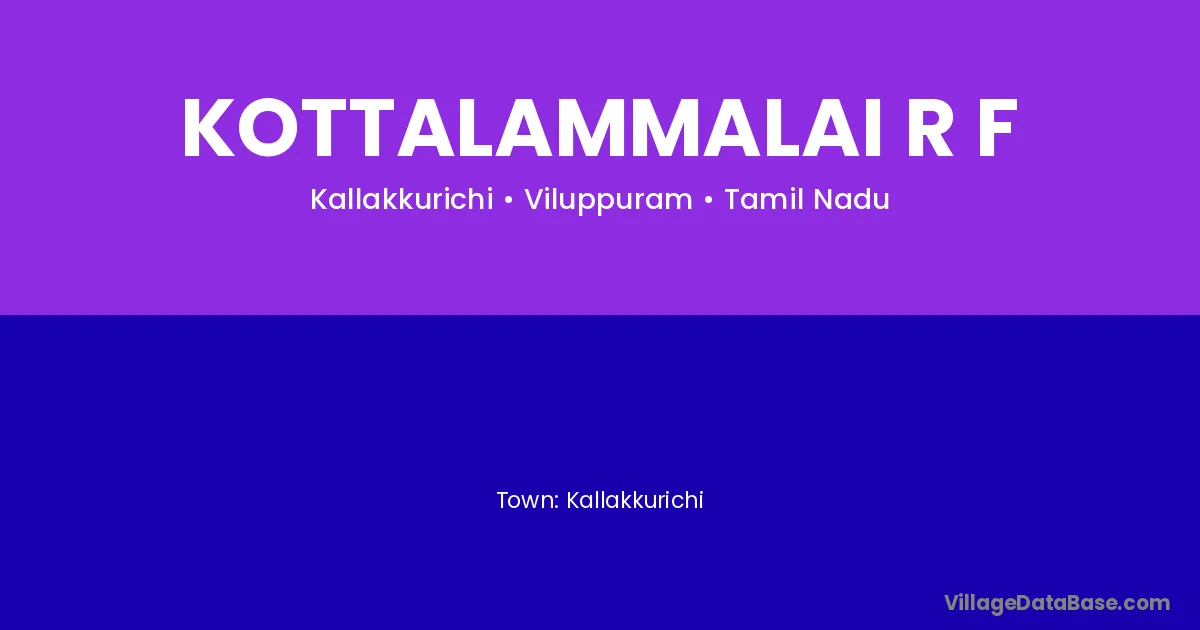 KOTTALAMMALAI R F

Kallakkurichi • Viluppuram • Tamil Nadu

Town: Kallakkurichi

VillageDataBase.com